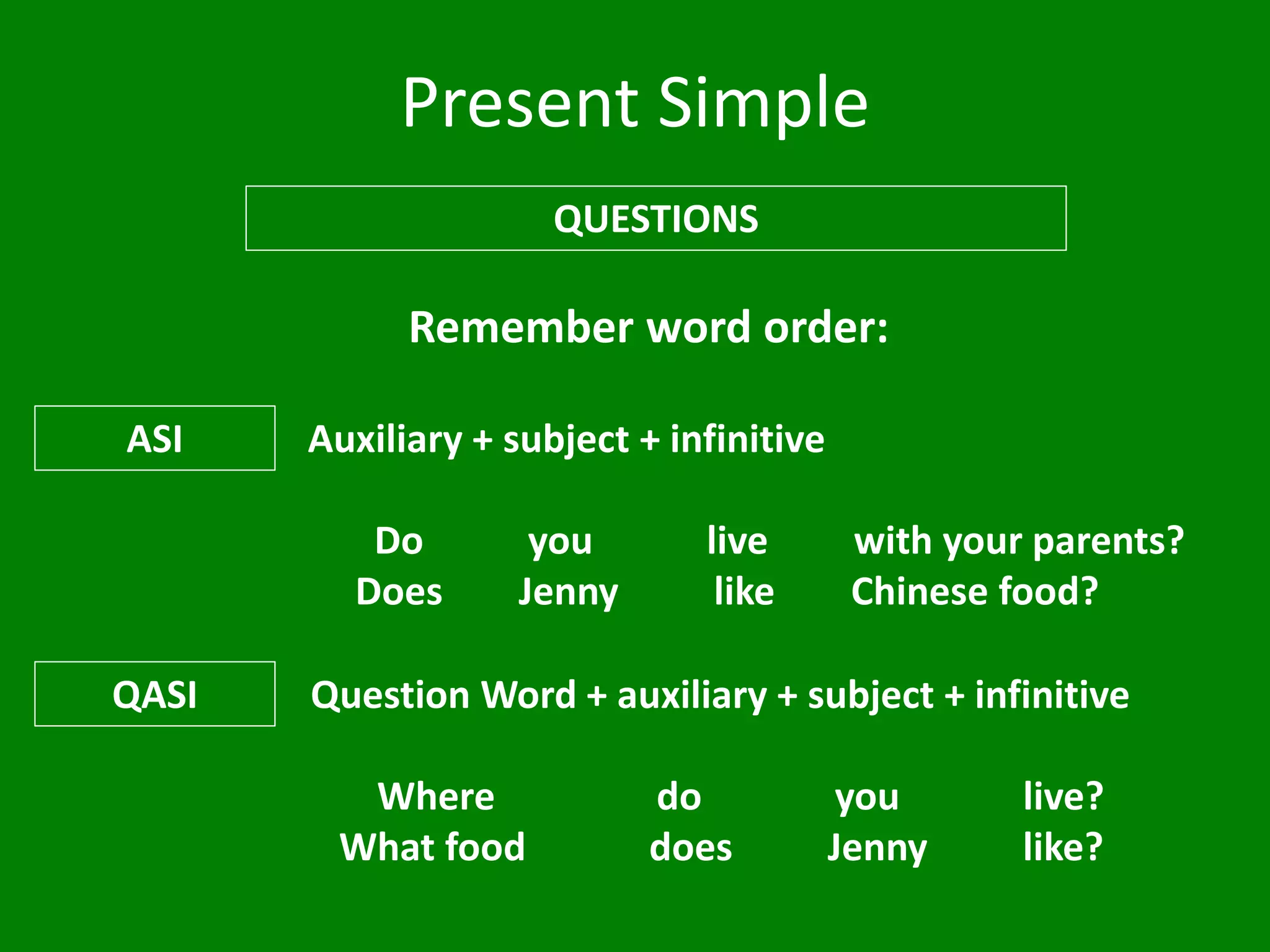 Present Simple

QUESTIONS

Remember word order:

ASI

Auxiliary + subject + infinitive

Do you live with your parents?
Does Jenny like Chinese food?

QASI

Question Word + auxiliary + subject + infinitive

Where do you live?
What food does Jenny like?